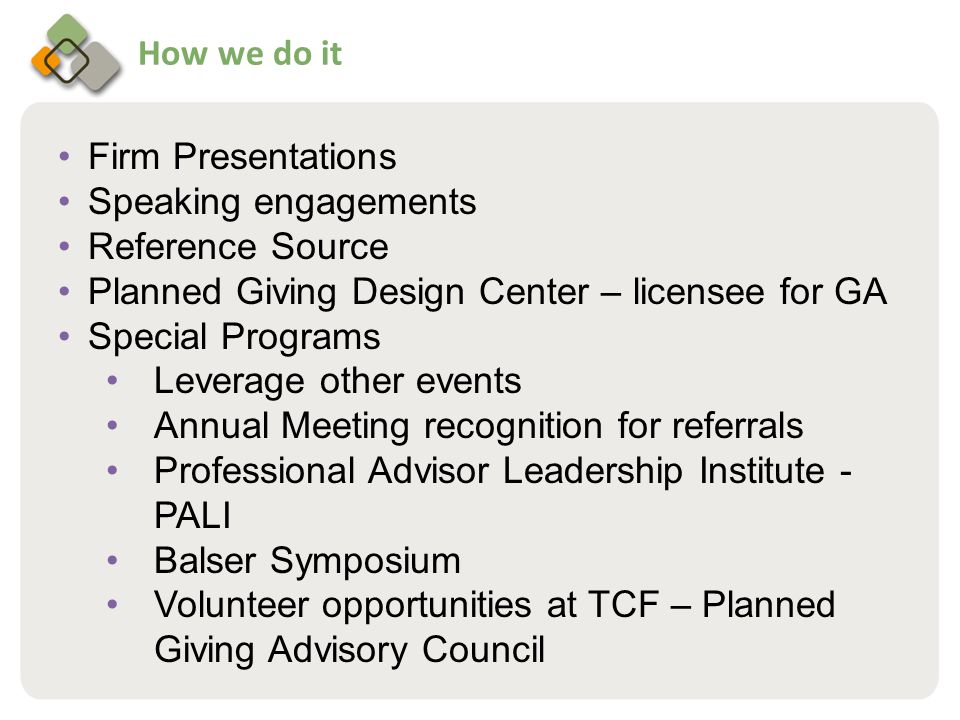 How we do it

• Firm Presentations
• Speaking engagements
• Reference Source
• Planned Giving Design Center – licensee for GA
• Special Programs
  • Leverage other events
  • Annual Meeting recognition for referrals
  • Professional Advisor Leadership Institute - PALI
  • Balser Symposium
  • Volunteer opportunities at TCF – Planned Giving Advisory Council